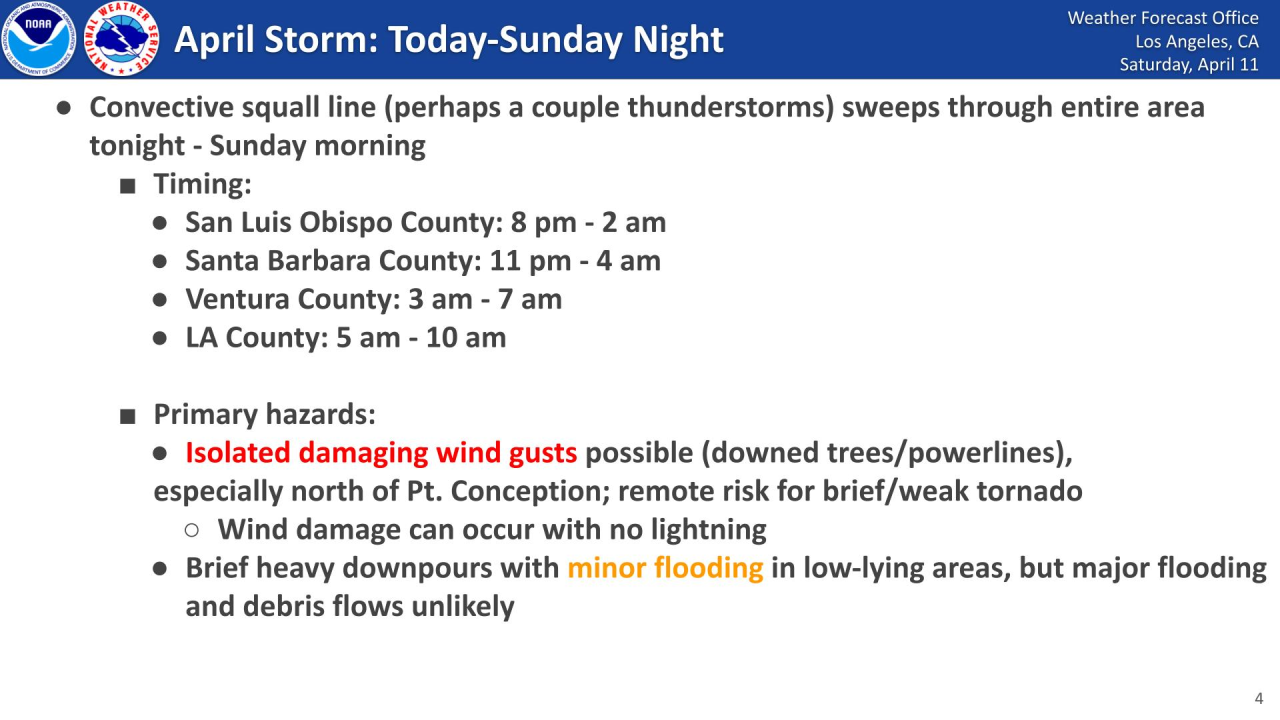 NOAA
NATIONAL WEATHER SERVICE

April Storm: Today-Sunday Night

Weather Forecast Office
Los Angeles, CA
Saturday, April 11

● Convective squall line (perhaps a couple thunderstorms) sweeps through entire area tonight - Sunday morning
■ Timing:
● San Luis Obispo County: 8 pm - 2 am
● Santa Barbara County: 11 pm - 4 am
● Ventura County: 3 am - 7 am
● LA County: 5 am - 10 am

■ Primary hazards:
● Isolated damaging wind gusts possible (downed trees/powerlines), especially north of Pt. Conception; remote risk for brief/weak tornado
○ Wind damage can occur with no lightning
● Brief heavy downpours with minor flooding in low-lying areas, but major flooding and debris flows unlikely

4